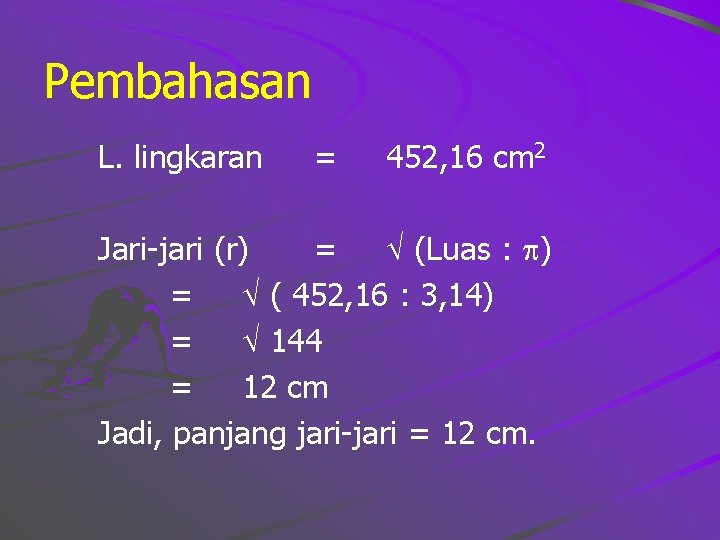 Pembahasan

L. lingkaran = 452,16 $cm^2$

Jari-jari (r) = $\sqrt{}$ (Luas : $\pi$)
= $\sqrt{}$ ( 452,16 : 3,14)
= $\sqrt{}$ 144
= 12 cm
Jadi, panjang jari-jari = 12 cm.